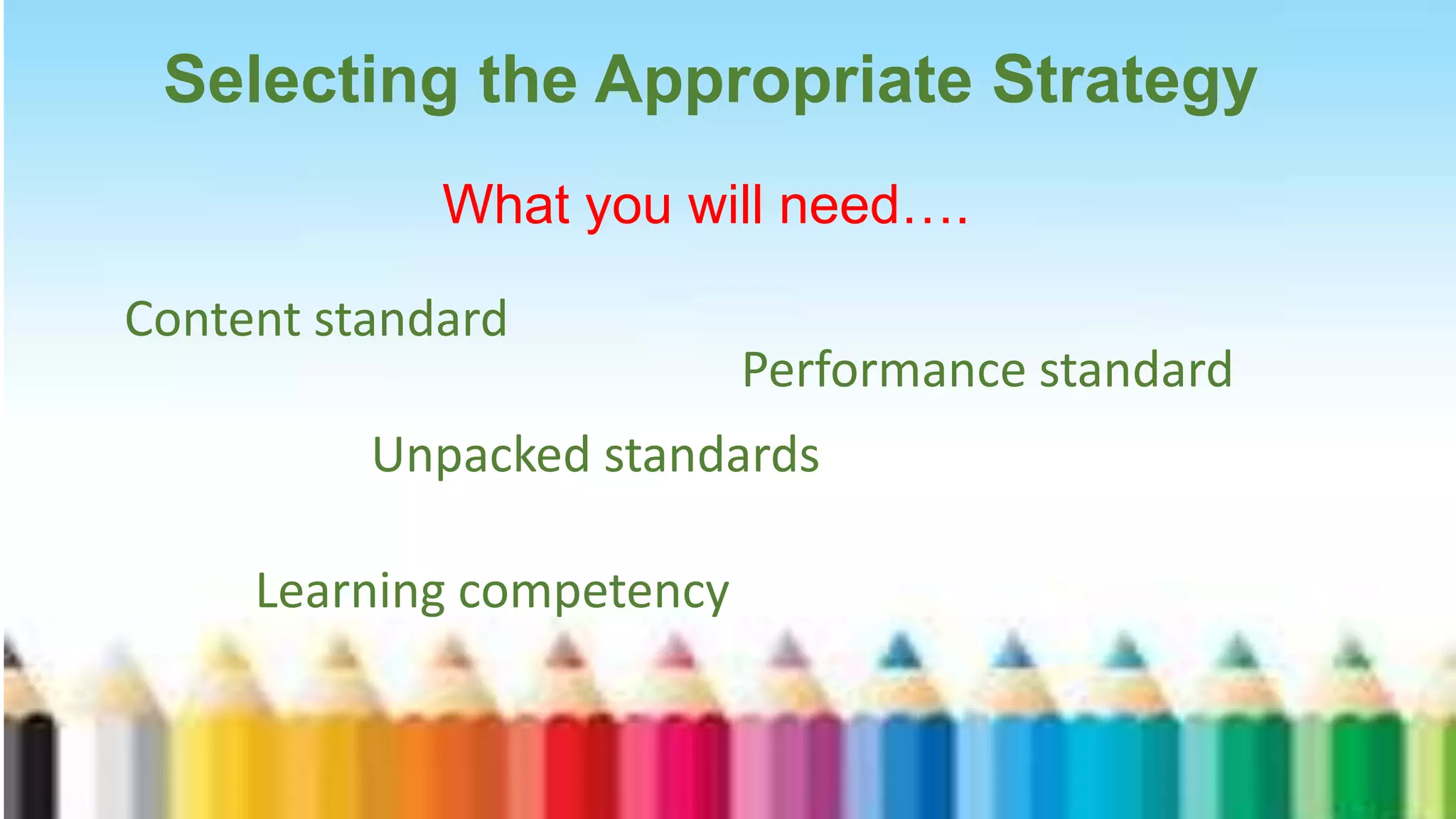 Selecting the Appropriate Strategy

What you will need….

Content standard

Performance standard

Unpacked standards

Learning competency